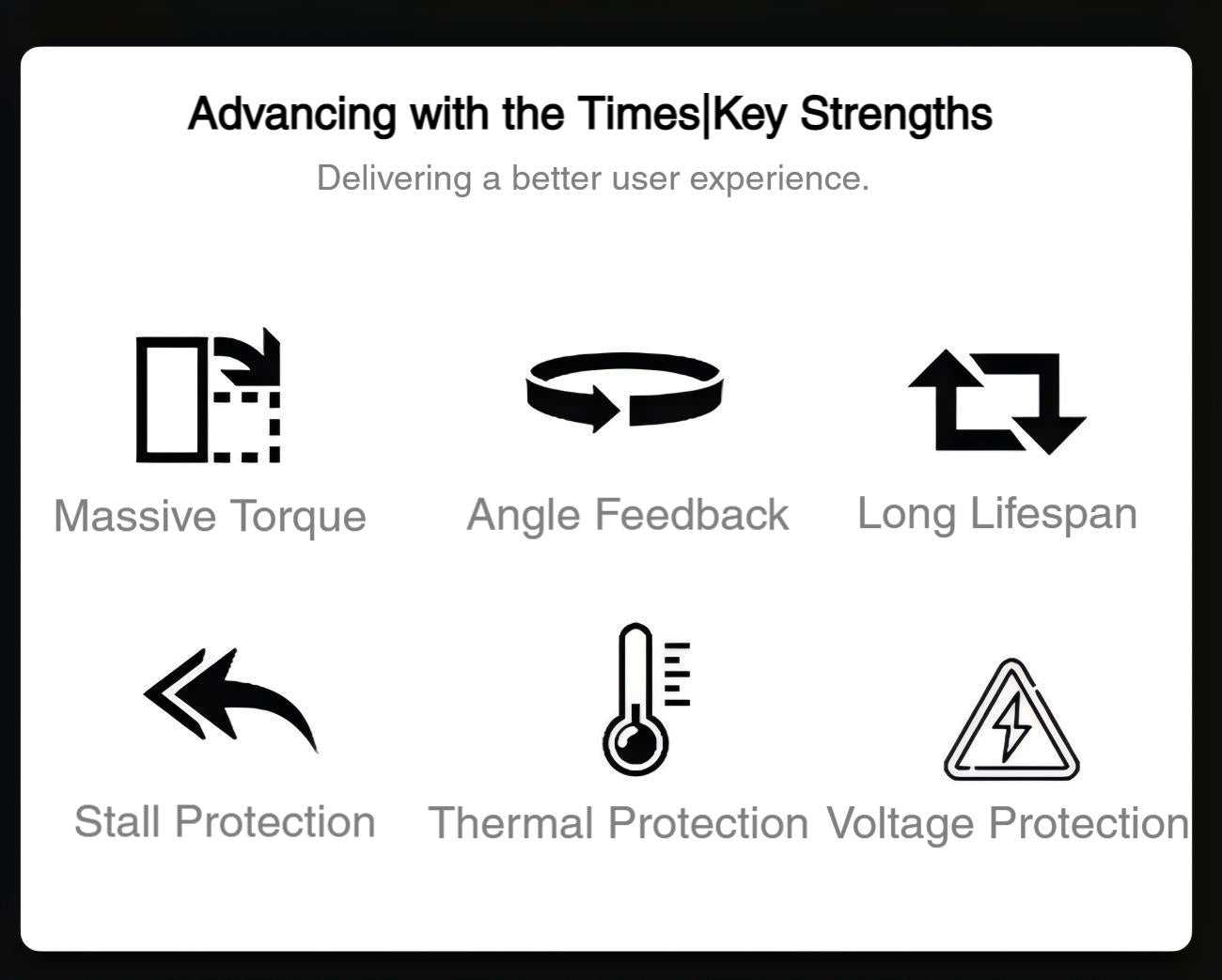 Advancing with the Times|Key Strengths

Delivering a better user experience.

Massive Torque

Angle Feedback

Long Lifespan

Stall Protection

Thermal Protection

Voltage Protection